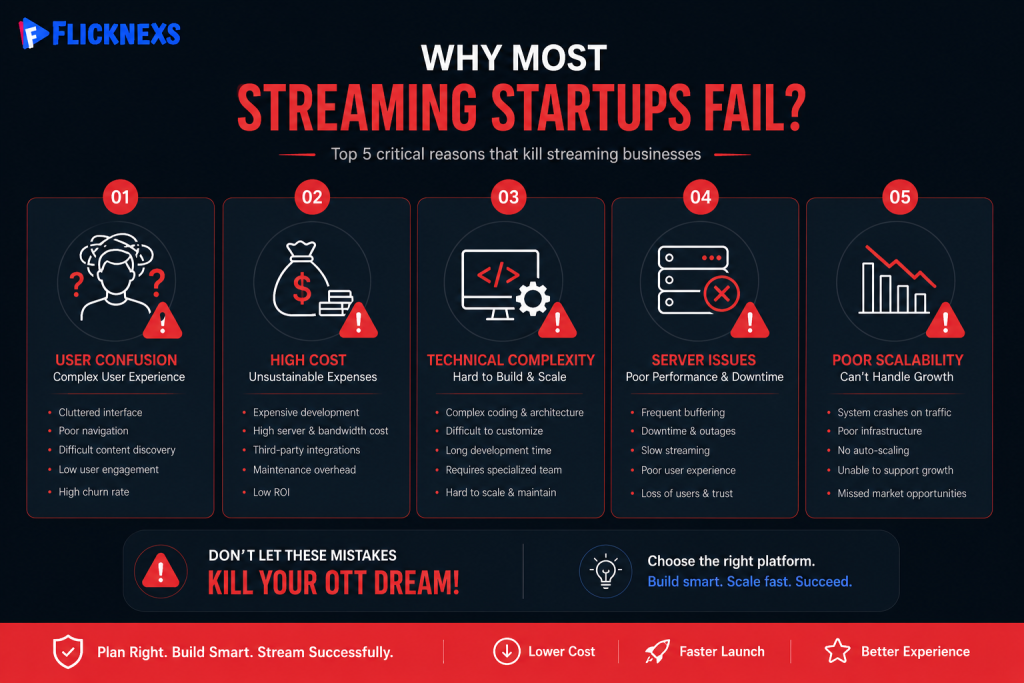 FLICKNEXS

WHY MOST
STREAMING STARTUPS FAIL?

Top 5 critical reasons that kill streaming businesses

01
USER CONFUSION
Complex User Experience
- Cluttered interface
- Poor navigation
- Difficult content discovery
- Low user engagement
- High churn rate

02
HIGH COST
Unsustainable Expenses
- Expensive development
- High server & bandwidth cost
- Third-party integrations
- Maintenance overhead
- Low ROI

03
TECHNICAL COMPLEXITY
Hard to Build & Scale
- Complex coding & architecture
- Difficult to customize
- Long development time
- Requires specialized team
- Hard to scale & maintain

04
SERVER ISSUES
Poor Performance & Downtime
- Frequent buffering
- Downtime & outages
- Slow streaming
- Poor user experience
- Loss of users & trust

05
POOR SCALABILITY
Can't Handle Growth
- System crashes on traffic
- Poor infrastructure
- No auto-scaling
- Unable to support growth
- Missed market opportunities

DON'T LET THESE MISTAKES
KILL YOUR OTT DREAM!

Choose the right platform.
Build smart. Scale fast. Succeed.

Plan Right. Build Smart. Stream Successfully.
Lower Cost
Faster Launch
Better Experience